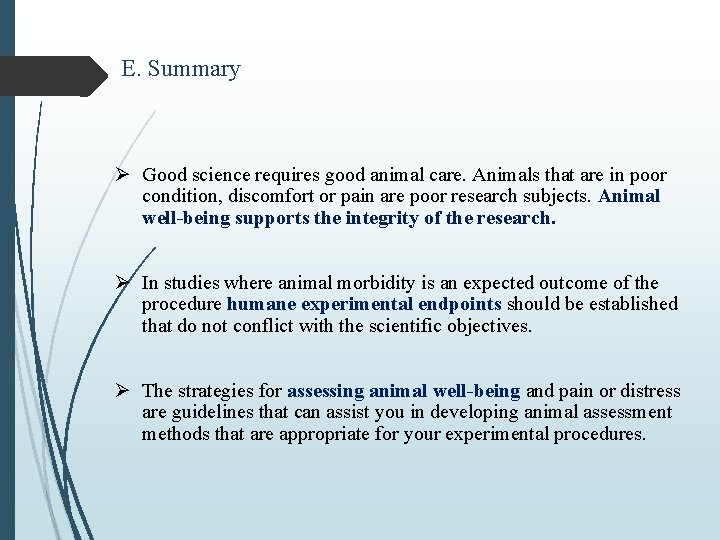 E. Summary

➢ Good science requires good animal care. Animals that are in poor condition, discomfort or pain are poor research subjects. Animal well-being supports the integrity of the research.

➢ In studies where animal morbidity is an expected outcome of the procedure humane experimental endpoints should be established that do not conflict with the scientific objectives.

➢ The strategies for assessing animal well-being and pain or distress are guidelines that can assist you in developing animal assessment methods that are appropriate for your experimental procedures.